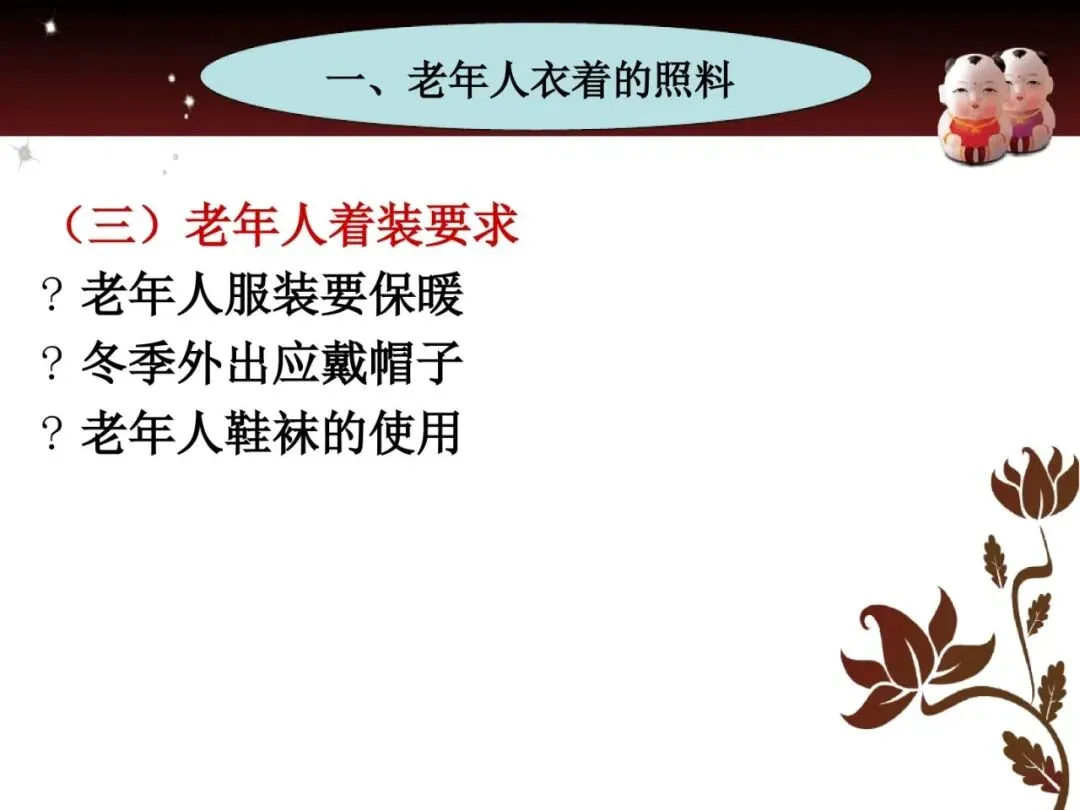 一、老年人衣着的照料

（三）老年人着装要求

? 老年人服装要保暖

? 冬季外出应戴帽子

? 老年人鞋袜的使用